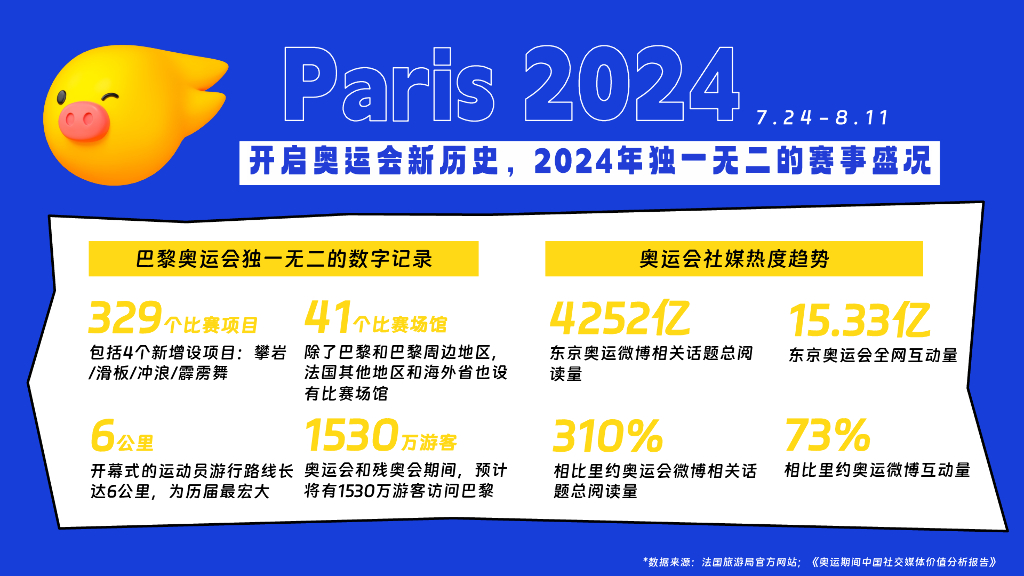 Paris 2024

7.24-8.11

开启奥运会新历史，2024年独一无二的赛事盛况

巴黎奥运会独一无二的数字记录

329个比赛项目
包括4个新增设项目：攀岩/滑板/冲浪/霹雳舞

41个比赛场馆
除了巴黎和巴黎周边地区，法国其他地区和海外省也设有比赛场馆

6公里
开幕式的运动员游行路线长达6公里，为历届最宏大

1530万游客
奥运会和残奥会期间，预计将有1530万游客访问巴黎

奥运会社媒热度趋势

4252亿
东京奥运微博相关话题总阅读量

15.33亿
东京奥运会全网互动量

310%
相比里约奥运会微博相关话题总阅读量

73%
相比里约奥运微博互动量

*数据来源：法国旅游局官方网站；《奥运期间中国社交媒体价值分析报告》